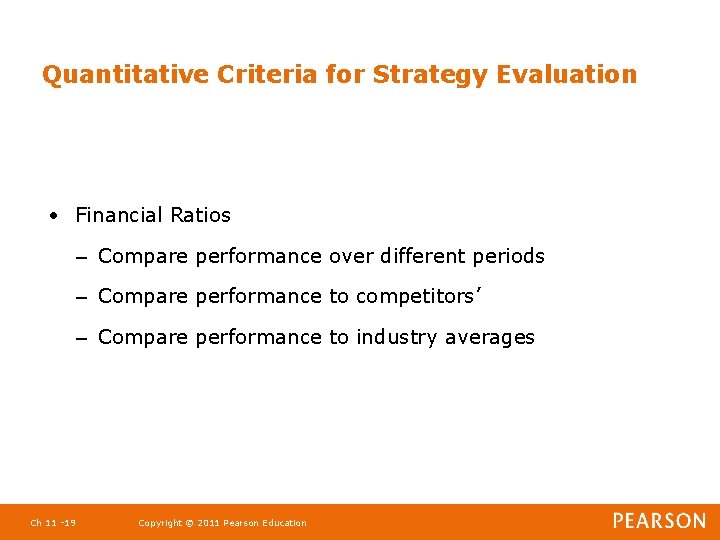 Quantitative Criteria for Strategy Evaluation

• Financial Ratios

– Compare performance over different periods

– Compare performance to competitors’

– Compare performance to industry averages

Ch 11 -19 Copyright © 2011 Pearson Education PEARSON